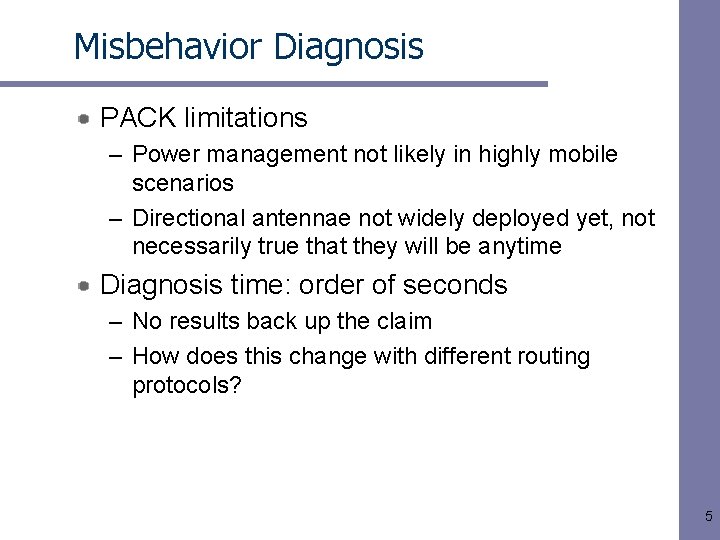 Misbehavior Diagnosis

• PACK limitations
– Power management not likely in highly mobile scenarios
– Directional antennae not widely deployed yet, not necessarily true that they will be anytime
• Diagnosis time: order of seconds
– No results back up the claim
– How does this change with different routing protocols?

5